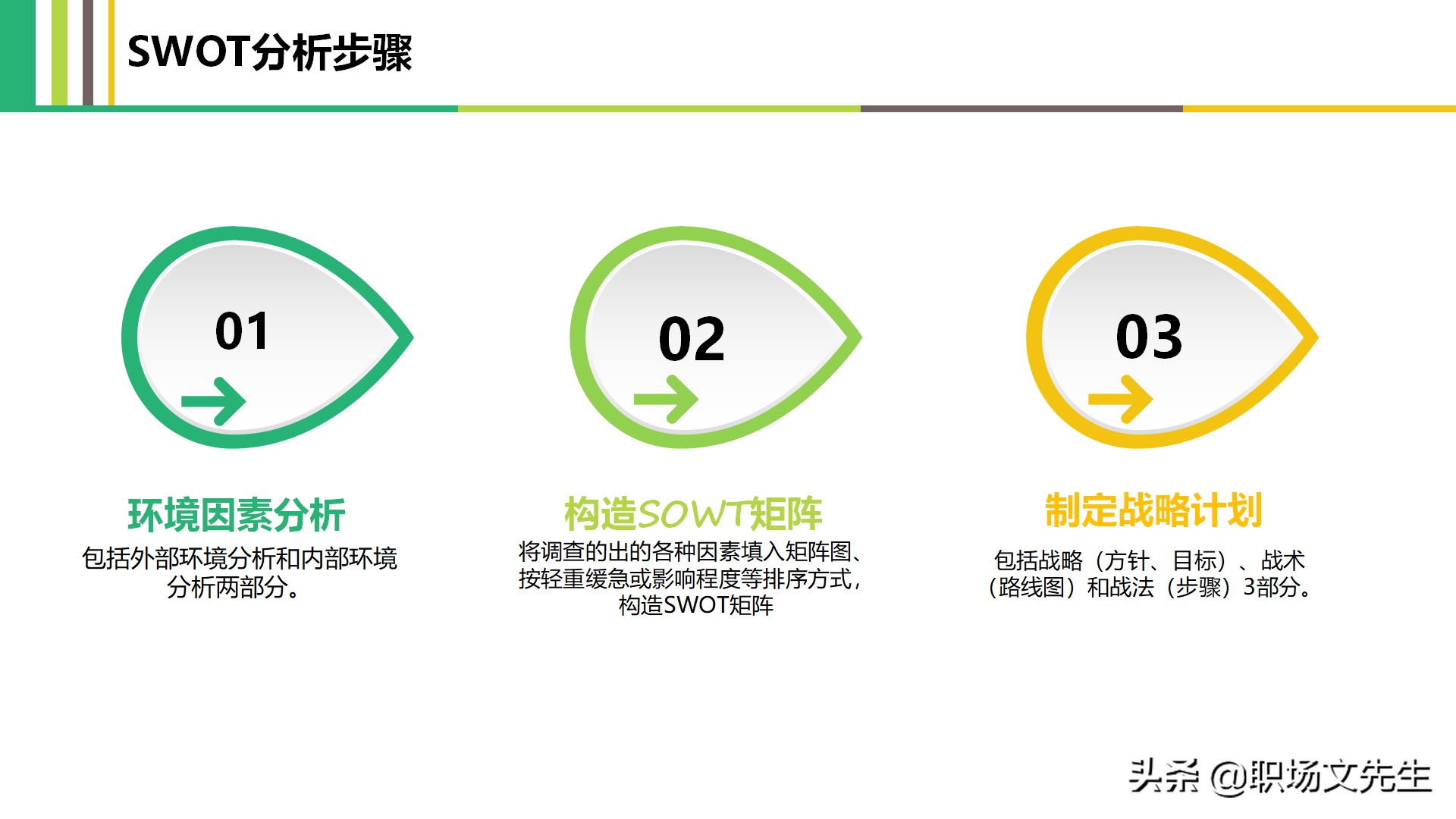 SWOT分析步骤

01

环境因素分析

包括外部环境分析和内部环境分析两部分。

02

构造SOWT矩阵

将调查的出的各种因素填入矩阵图、按轻重缓急或影响程度等排序方式，构造SWOT矩阵

03

制定战略计划

包括战略（方针、目标）、战术（路线图）和战法（步骤）3部分。

头条 @职场文先生